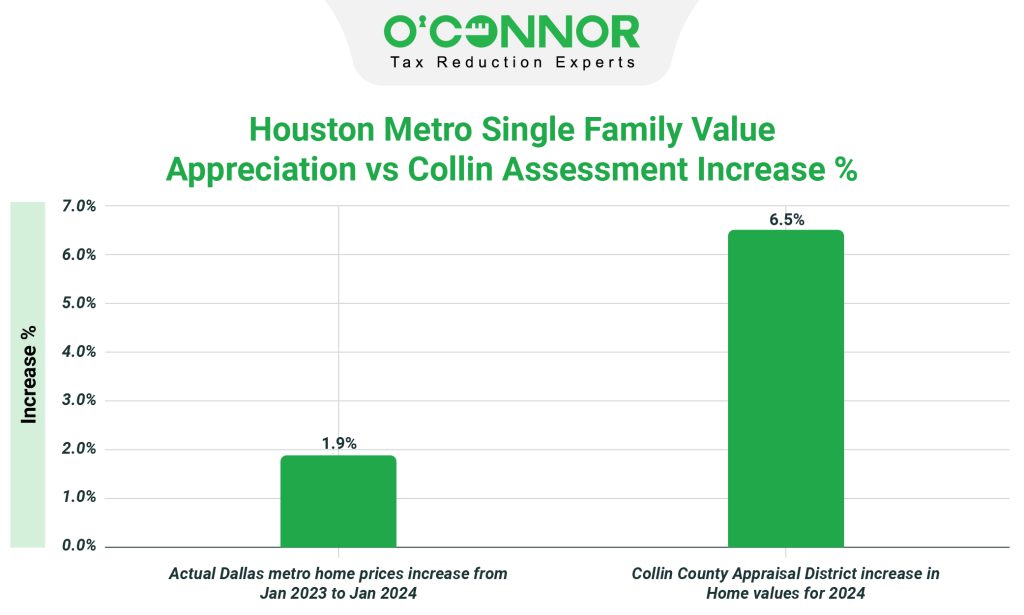 O'CONNOR
Tax Reduction Experts

Houston Metro Single Family Value Appreciation vs Collin Assessment Increase %

Increase %

7.0%
6.0%
5.0%
4.0%
3.0%
2.0%
1.0%
0.0%

1.9%
6.5%

Actual Dallas metro home prices increase from Jan 2023 to Jan 2024

Collin County Appraisal District increase in Home values for 2024